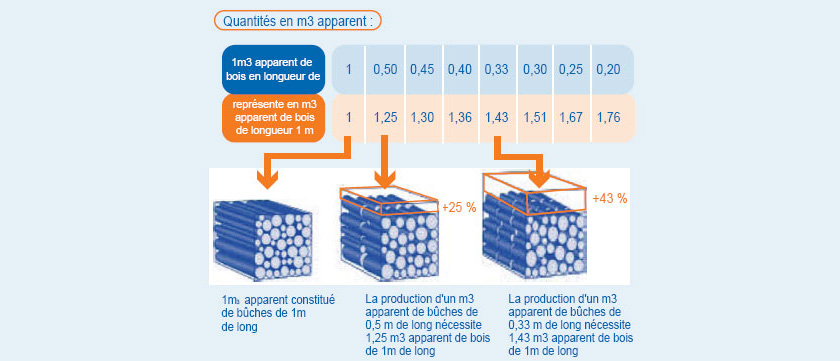 Quantités en m3 apparent :

| 1m3 apparent de bois en longueur de | 1 | 0,50 | 0,45 | 0,40 | 0,33 | 0,30 | 0,25 | 0,20 |
|---|---|---|---|---|---|---|---|---|
| représente en m3 apparent de bois de longueur 1 m | 1 | 1,25 | 1,30 | 1,36 | 1,43 | 1,51 | 1,67 | 1,76 |

+25 %

+43 %

1m₃ apparent constitué de bûches de 1m de long

La production d'un m3 apparent de bûches de 0,5 m de long nécessite 1,25 m3 apparent de bois de 1m de long

La production d'un m3 apparent de bûches de 0,33 m de long nécessite 1,43 m3 apparent de bois de 1m de long